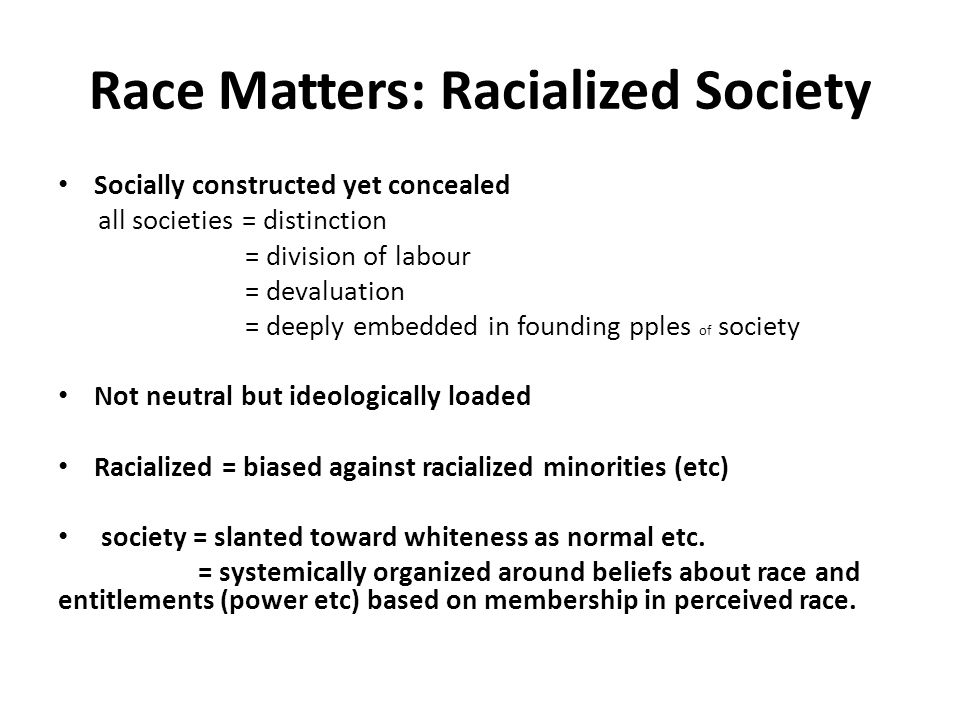 Race Matters: Racialized Society

• Socially constructed yet concealed
all societies = distinction
= division of labour
= devaluation
= deeply embedded in founding pples of society

• Not neutral but ideologically loaded

• Racialized = biased against racialized minorities (etc)

• society = slanted toward whiteness as normal etc.
= systemically organized around beliefs about race and entitlements (power etc) based on membership in perceived race.